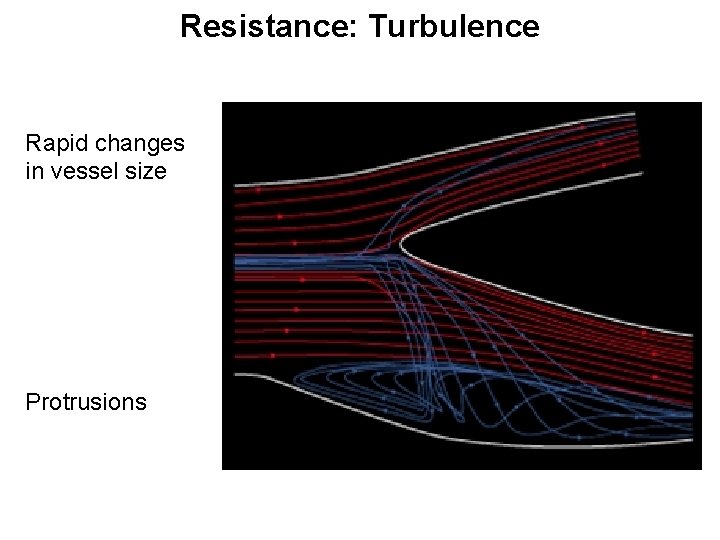 Resistance: Turbulence

Rapid changes in vessel size

Protrusions